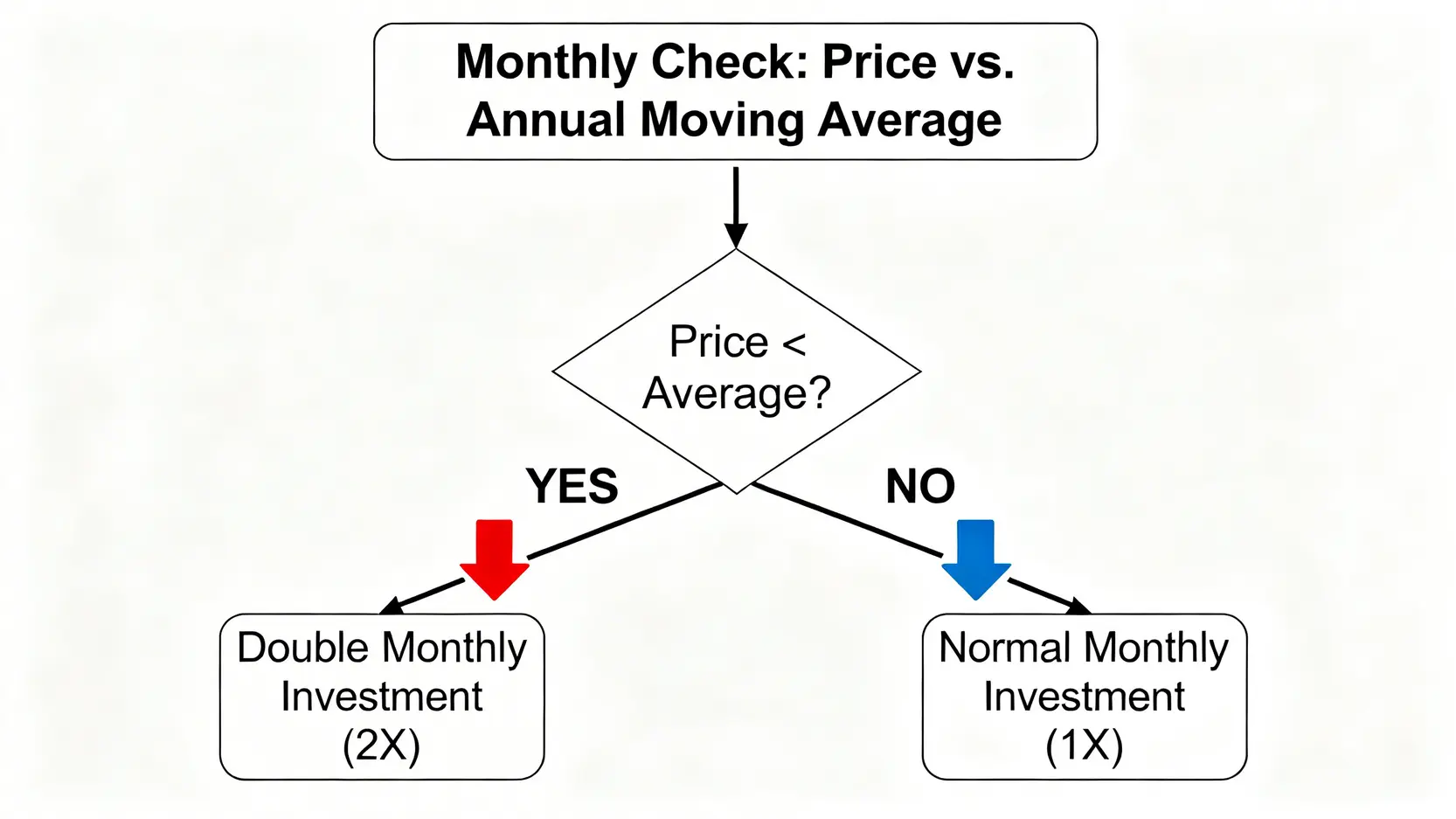 Monthly Check: Price vs. Annual Moving Average

Price < Average?

YES

NO

Double Monthly Investment (2X)

Normal Monthly Investment (1X)